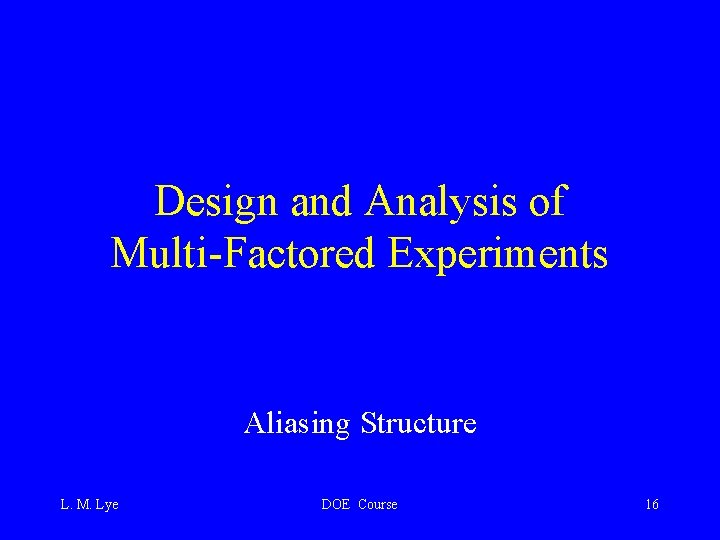 Design and Analysis of Multi-Factored Experiments

Aliasing Structure

L. M. Lye

DOE Course

16